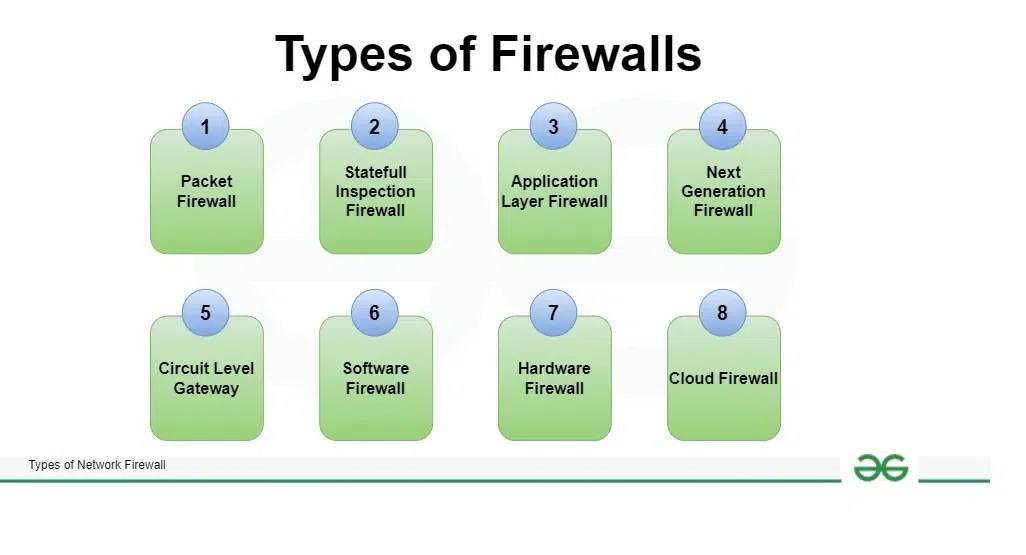 Types of Firewalls

1
Packet Firewall

2
Statefull Inspection Firewall

3
Application Layer Firewall

4
Next Generation Firewall

5
Circuit Level Gateway

6
Software Firewall

7
Hardware Firewall

8
Cloud Firewall

Types of Network Firewall